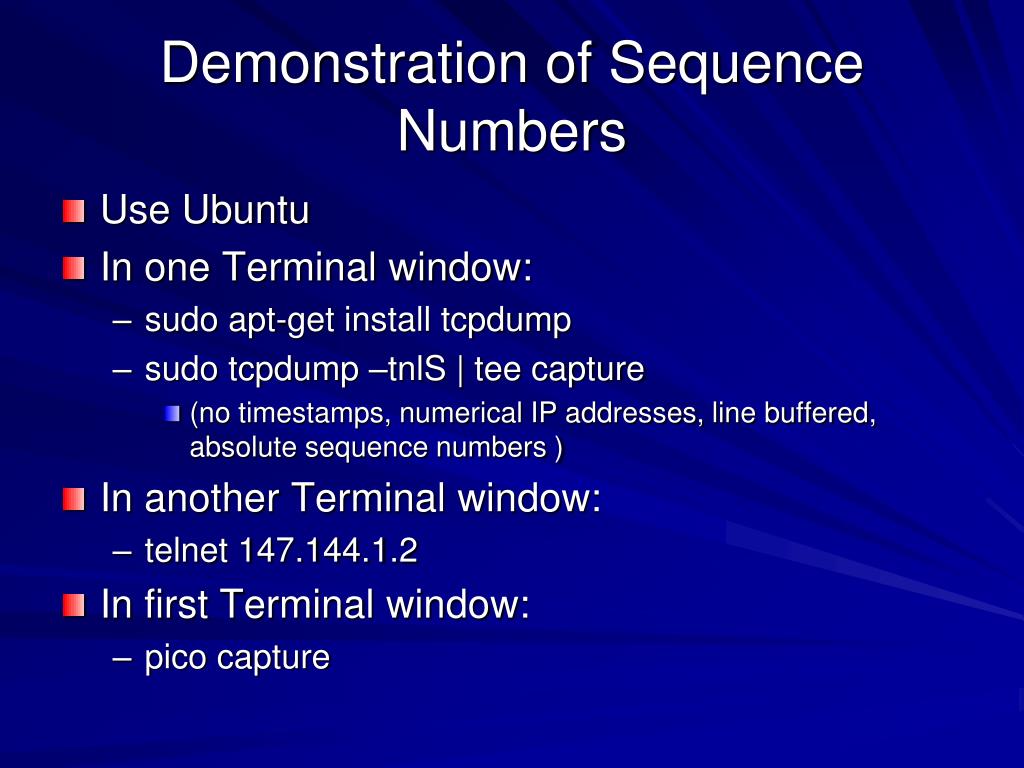 Demonstration of Sequence Numbers

Use Ubuntu

In one Terminal window:

– sudo apt-get install tcpdump

– sudo tcpdump –tnlS | tee capture

(no timestamps, numerical IP addresses, line buffered, absolute sequence numbers )

In another Terminal window:

– telnet 147.144.1.2

In first Terminal window:

– pico capture